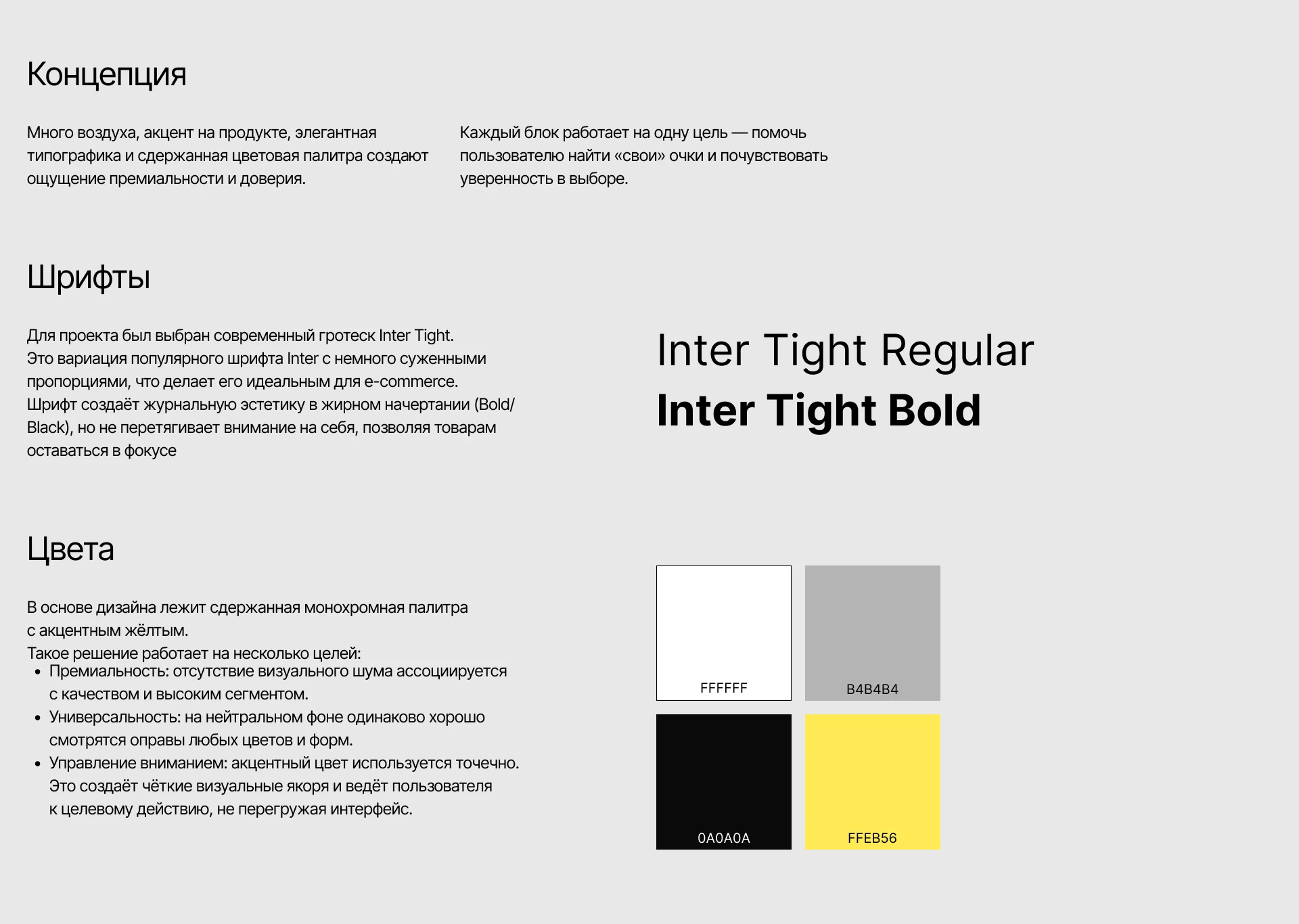 Концепция

Много воздуха, акцент на продукте, элегантная типографика и сдержанная цветовая палитра создают ощущение премиальности и доверия.

Каждый блок работает на одну цель — помочь пользователю найти «свои» очки и почувствовать уверенность в выборе.

Шрифты

Для проекта был выбран современный гротеск Inter Tight.
Это вариация популярного шрифта Inter с немного суженными пропорциями, что делает его идеальным для e-commerce.
Шрифт создаёт журнальную эстетику в жирном начертании (Bold/Black), но не перетягивает внимание на себя, позволяя товарам оставаться в фокусе

Inter Tight Regular
Inter Tight Bold

Цвета

В основе дизайна лежит сдержанная монохромная палитра с акцентным жёлтым.
Такое решение работает на несколько целей:
• Премиальность: отсутствие визуального шума ассоциируется с качеством и высоким сегментом.
• Универсальность: на нейтральном фоне одинаково хорошо смотрятся оправы любых цветов и форм.
• Управление вниманием: акцентный цвет используется точечно. Это создаёт чёткие визуальные якоря и ведёт пользователя к целевому действию, не перегружая интерфейс.

FFFFFF
B4B4B4
0A0A0A
FFEB56